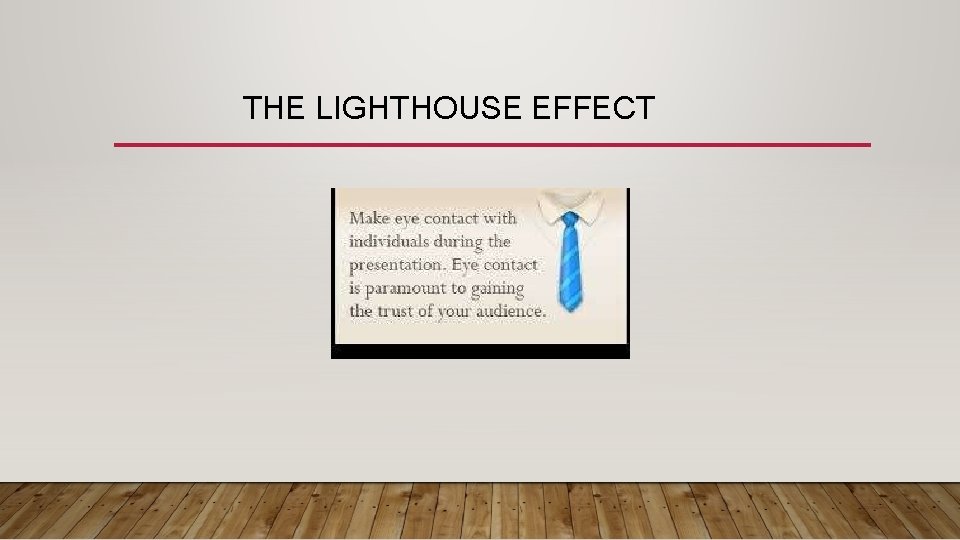 THE LIGHTHOUSE EFFECT

Make eye contact with individuals during the presentation. Eye contact is paramount to gaining the trust of your audience.